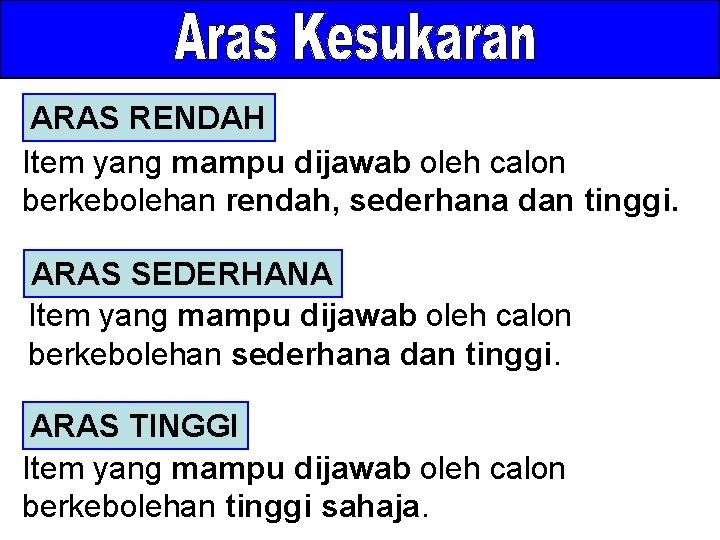 Aras Kesukaran

ARAS RENDAH

Item yang mampu dijawab oleh calon berkebolehan rendah, sederhana dan tinggi.

ARAS SEDERHANA

Item yang mampu dijawab oleh calon berkebolehan sederhana dan tinggi.

ARAS TINGGI

Item yang mampu dijawab oleh calon berkebolehan tinggi sahaja.